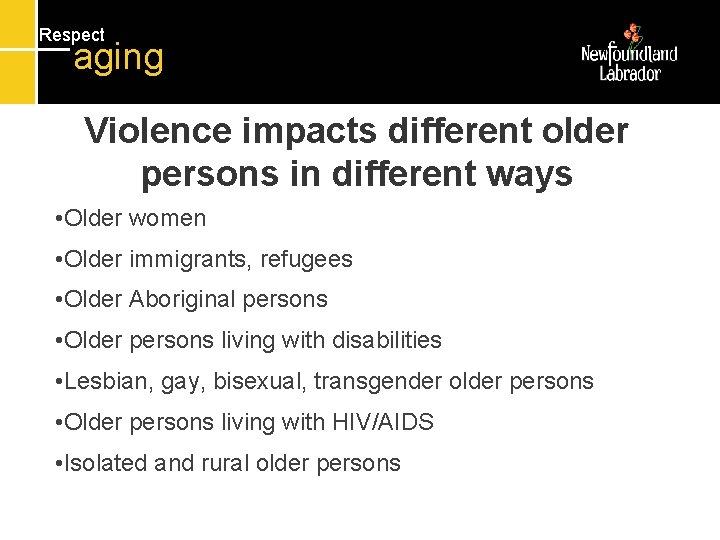 Respect
aging

Newfoundland
Labrador

Violence impacts different older persons in different ways

•Older women

•Older immigrants, refugees

•Older Aboriginal persons

•Older persons living with disabilities

•Lesbian, gay, bisexual, transgender older persons

•Older persons living with HIV/AIDS

•Isolated and rural older persons